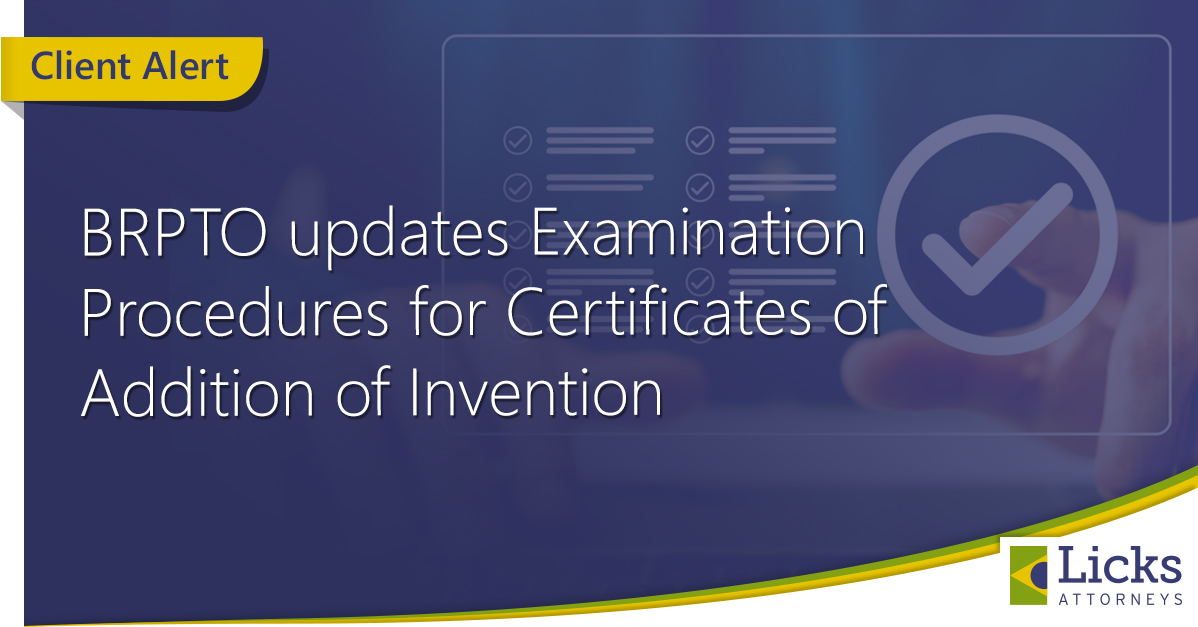 Client Alert

BRPTO updates Examination Procedures for Certificates of Addition of Invention

Licks
ATTORNEYS